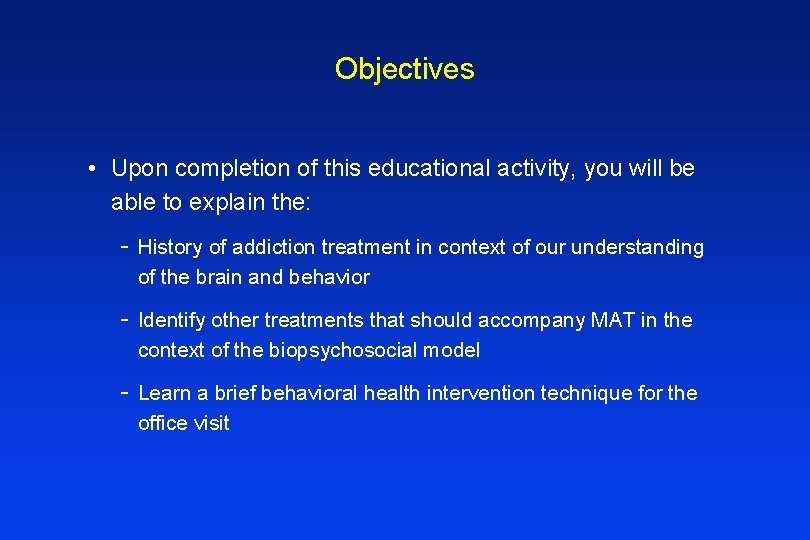 Objectives

• Upon completion of this educational activity, you will be able to explain the:

- History of addiction treatment in context of our understanding of the brain and behavior

- Identify other treatments that should accompany MAT in the context of the biopsychosocial model

- Learn a brief behavioral health intervention technique for the office visit